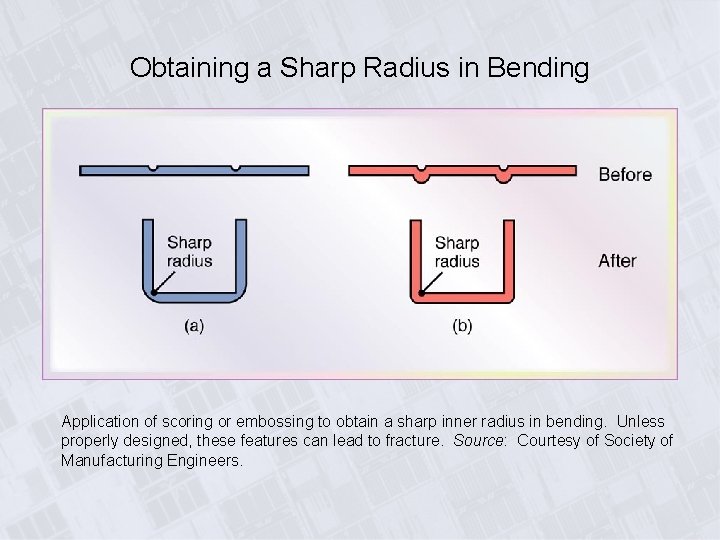 Obtaining a Sharp Radius in Bending

Before

Sharp radius

Sharp radius

After

(a)

(b)

Application of scoring or embossing to obtain a sharp inner radius in bending. Unless properly designed, these features can lead to fracture. Source: Courtesy of Society of Manufacturing Engineers.